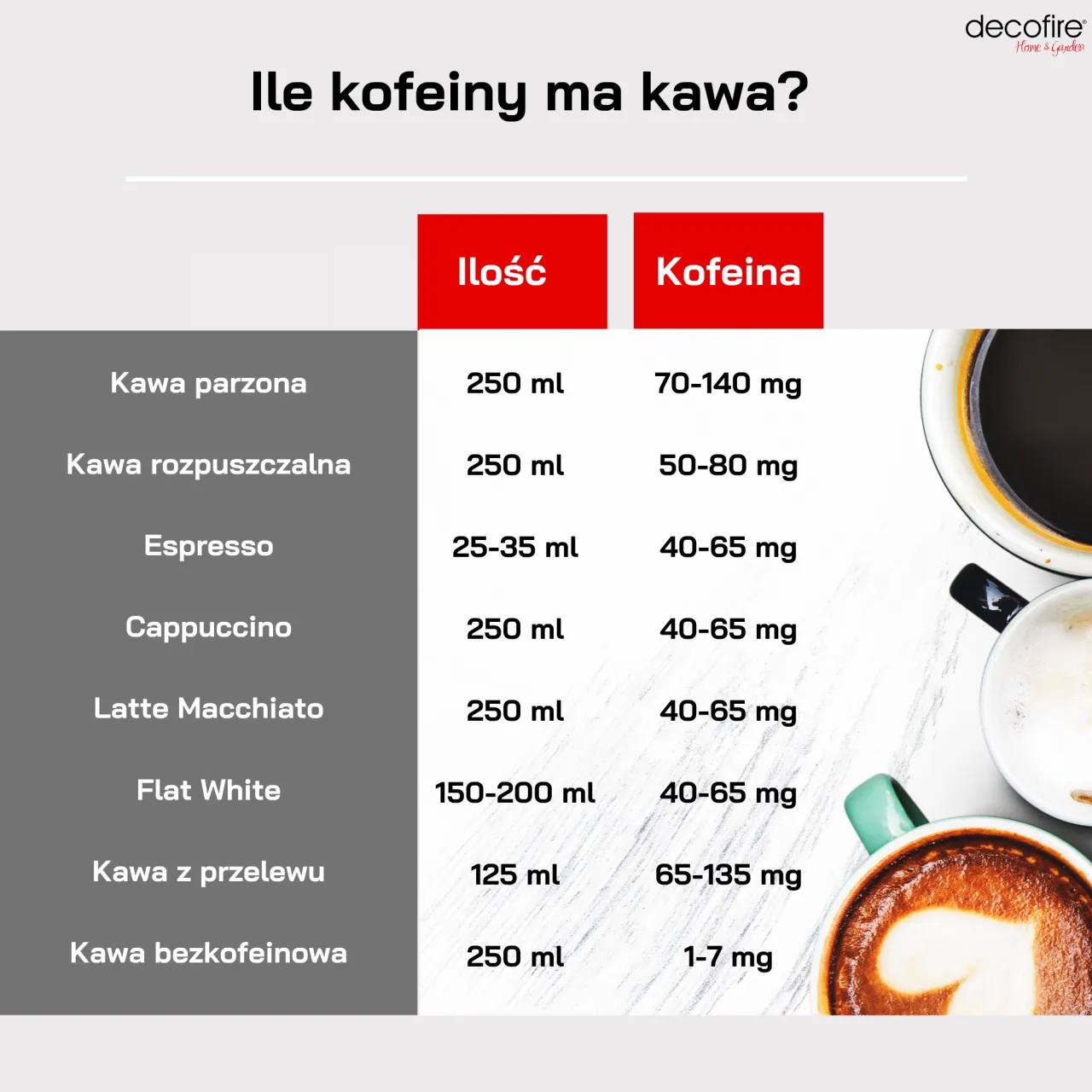 decofire®
Home & Garden

Ile kofeiny ma kawa?

| | Ilość | Kofeina |
|---|---|---|
| Kawa parzona | 250 ml | 70-140 mg |
| Kawa rozpuszczalna | 250 ml | 50-80 mg |
| Espresso | 25-35 ml | 40-65 mg |
| Cappuccino | 250 ml | 40-65 mg |
| Latte Macchiato | 250 ml | 40-65 mg |
| Flat White | 150-200 ml | 40-65 mg |
| Kawa z przelewu | 125 ml | 65-135 mg |
| Kawa bezkofeinowa | 250 ml | 1-7 mg |